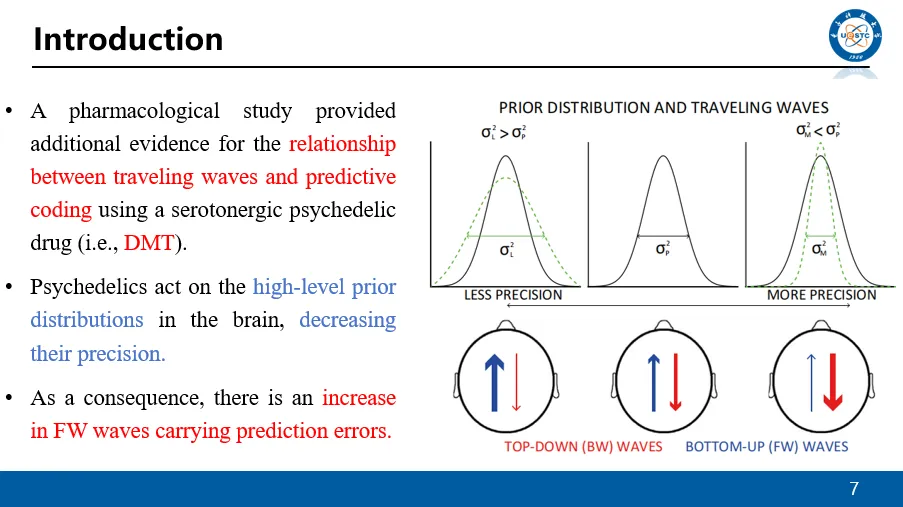 Introduction

UESTC

1956

• A pharmacological study provided additional evidence for the relationship between traveling waves and predictive coding using a serotonergic psychedelic drug (i.e., DMT).

• Psychedelics act on the high-level prior distributions in the brain, decreasing their precision.

• As a consequence, there is an increase in FW waves carrying prediction errors.

PRIOR DISTRIBUTION AND TRAVELING WAVES

$\sigma_L^2 > \sigma_P^2$

$\sigma_M^2 < \sigma_P^2$

$\sigma_L^2$

$\sigma_P^2$

$\sigma_M^2$

LESS PRECISION

MORE PRECISION

TOP-DOWN (BW) WAVES

BOTTOM-UP (FW) WAVES

7